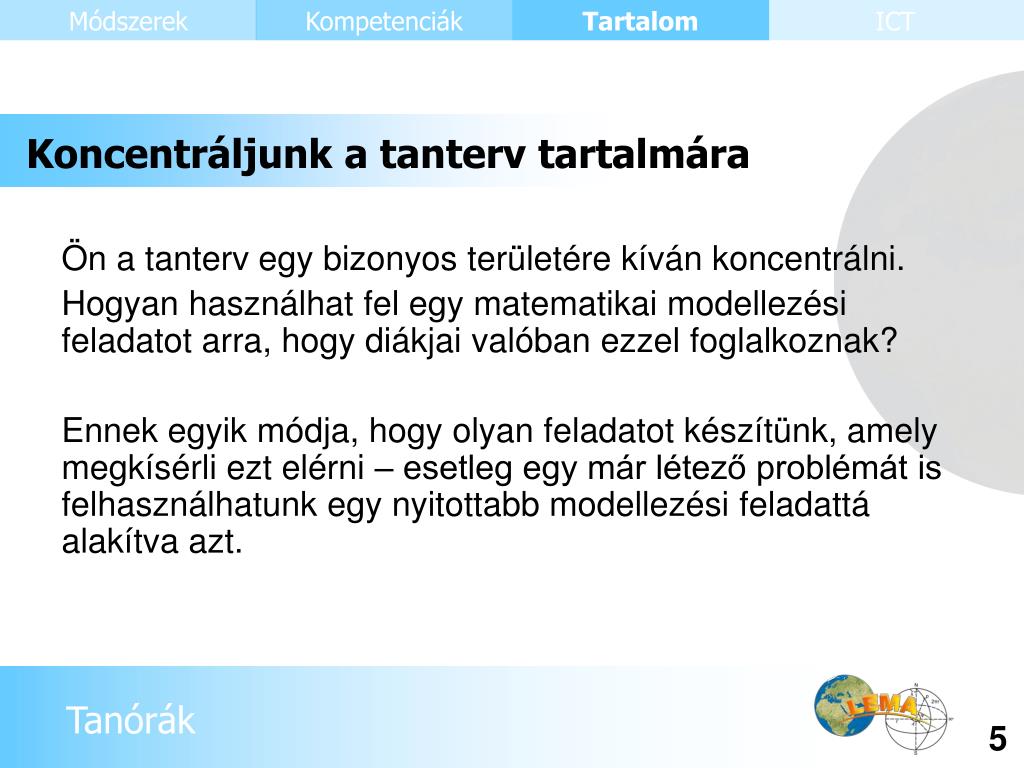 Módszerek Kompetenciák Tartalom ICT

Koncentráljunk a tanterv tartalmára

Ön a tanterv egy bizonyos területére kíván koncentrálni.

Hogyan használhat fel egy matematikai modellezési feladatot arra, hogy diákjai valóban ezzel foglalkoznak?

Ennek egyik módja, hogy olyan feladatot készítünk, amely megkísérli ezt elérni – esetleg egy már létező problémát is felhasználhatunk egy nyitottabb modellezési feladattá alakítva azt.

Tanórák

LEMA

5